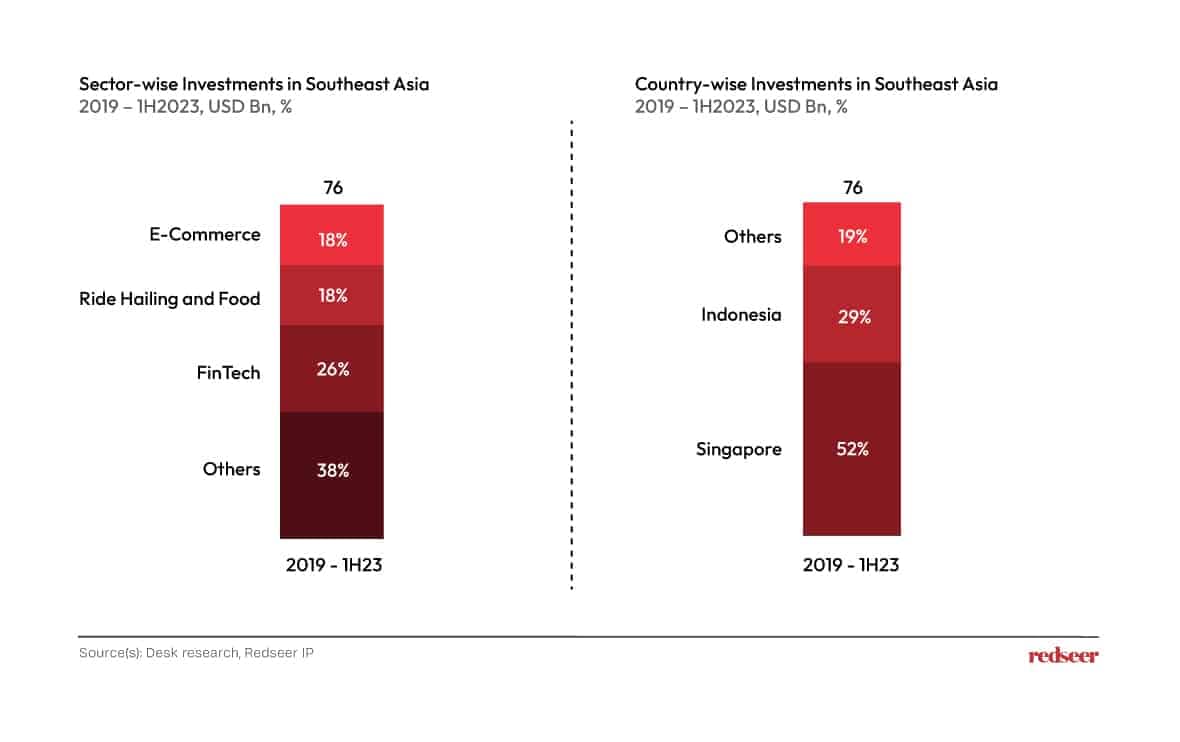 Sector-wise Investments in Southeast Asia
2019 – 1H2023, USD Bn, %

76

E-Commerce 18%

Ride Hailing and Food 18%

FinTech 26%

Others 38%

2019 - 1H23

Country-wise Investments in Southeast Asia
2019 – 1H2023, USD Bn, %

76

Others 19%

Indonesia 29%

Singapore 52%

2019 - 1H23

Source(s): Desk research, Redseer IP

redseer